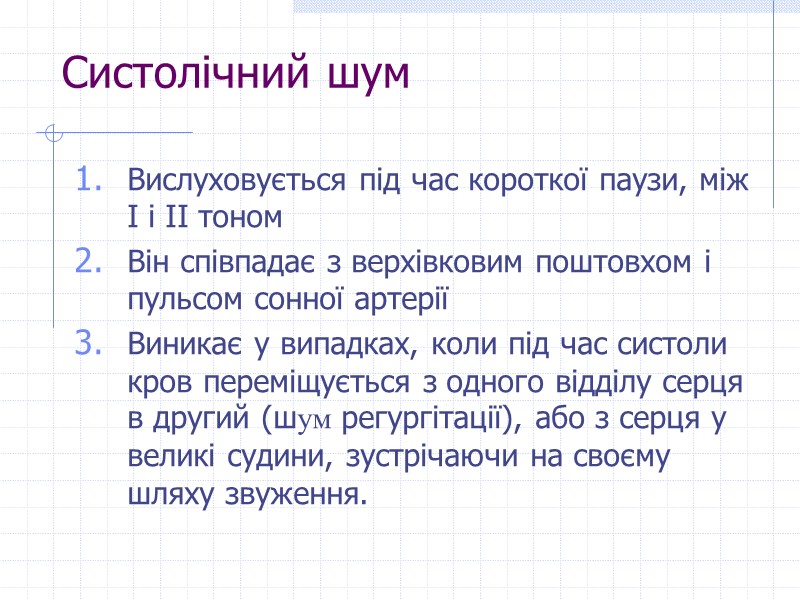 Систолічний шум

1. Вислуховується під час короткої паузи, між I і II тоном
2. Він співпадає з верхівковим поштовхом і пульсом сонної артерії
3. Виникає у випадках, коли під час систоли кров переміщується з одного відділу серця в другий (шум регургітації), або з серця у великі судини, зустрічаючи на своєму шляху звуження.